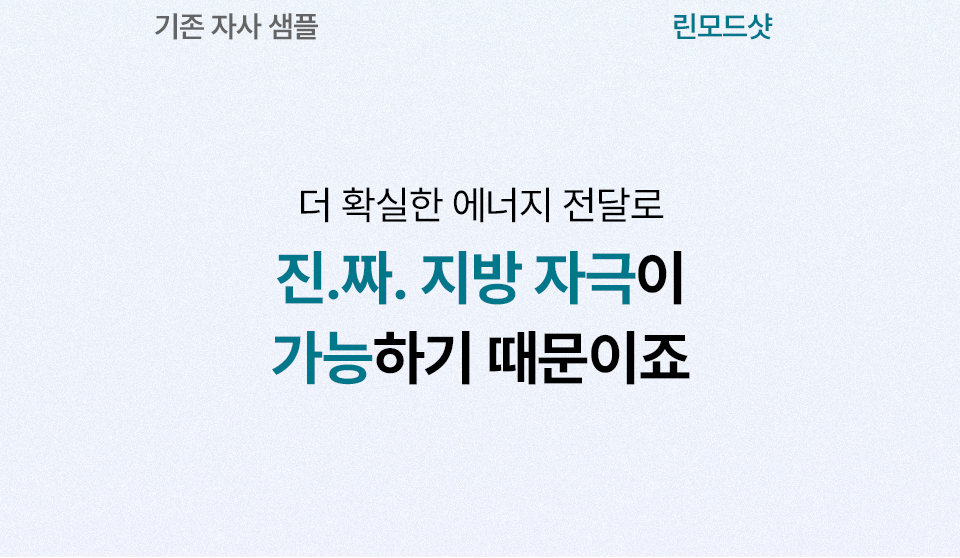 기존 자사 샘플

린모드샷

더 확실한 에너지 전달로

진.짜. 지방 자극이

가능하기 때문이죠